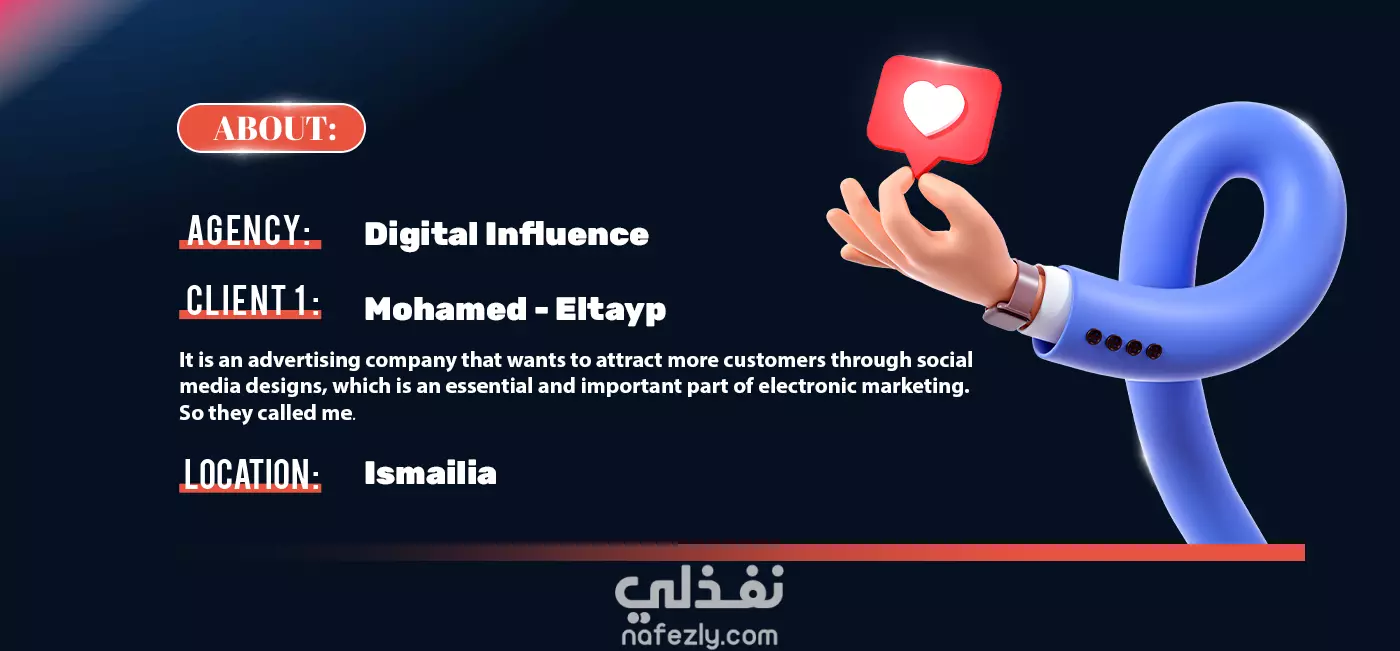 ABOUT:

AGENCY: Digital Influence

CLIENT 1: Mohamed - Eltayp

It is an advertising company that wants to attract more customers through social media designs, which is an essential and important part of electronic marketing. So they called me.

LOCATION: Ismailia

نفذلي
nafezly.com